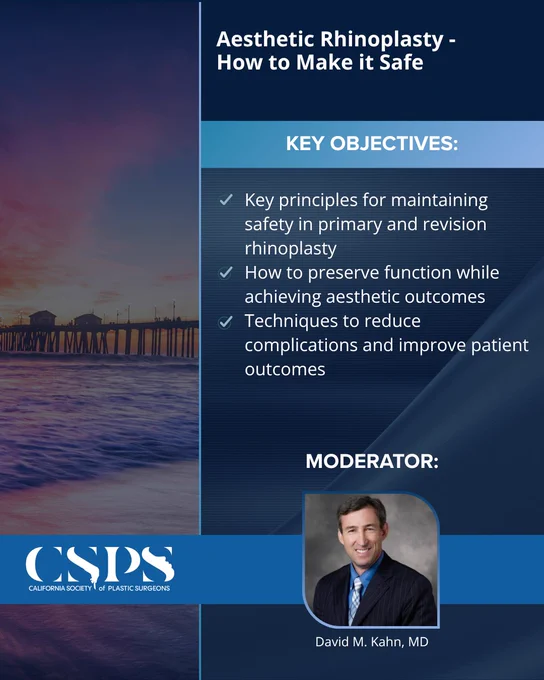 Aesthetic Rhinoplasty - How to Make it Safe

KEY OBJECTIVES:

✓ Key principles for maintaining safety in primary and revision rhinoplasty
✓ How to preserve function while achieving aesthetic outcomes
✓ Techniques to reduce complications and improve patient outcomes

MODERATOR:

CSPS
CALIFORNIA SOCIETY of PLASTIC SURGEONS

David M. Kahn, MD